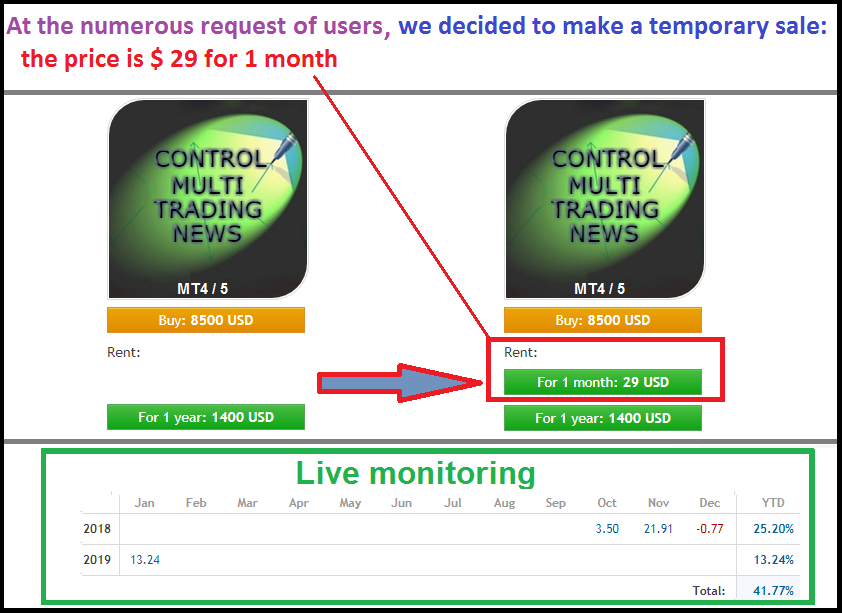 At the numerous request of users, we decided to make a temporary sale: the price is $ 29 for 1 month

CONTROL MULTI TRADING NEWS

MT4 / 5

Buy: 8500 USD

Rent:

For 1 year: 1400 USD

CONTROL MULTI TRADING NEWS

MT4 / 5

Buy: 8500 USD

Rent:

For 1 month: 29 USD

For 1 year: 1400 USD

Live monitoring

| | Jan | Feb | Mar | Apr | May | Jun | Jul | Aug | Sep | Oct | Nov | Dec | YTD |
|---|---|---|---|---|---|---|---|---|---|---|---|---|---|
| 2018 | | | | | | | | | | 3.50 | 21.91 | -0.77 | 25.20% |
| 2019 | 13.24 | | | | | | | | | | | | 13.24% |
| | | | | | | | | | | | | Total: | 41.77% |